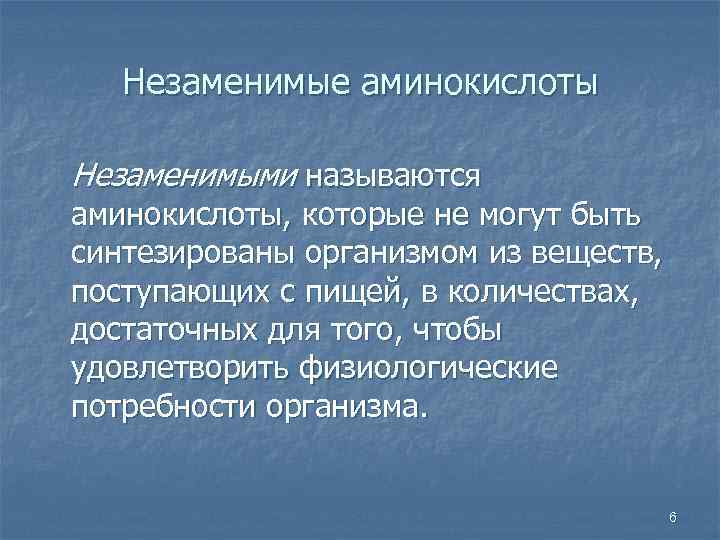 Незаменимые аминокислоты

Незаменимыми называются аминокислоты, которые не могут быть синтезированы организмом из веществ, поступающих с пищей, в количествах, достаточных для того, чтобы удовлетворить физиологические потребности организма.

6